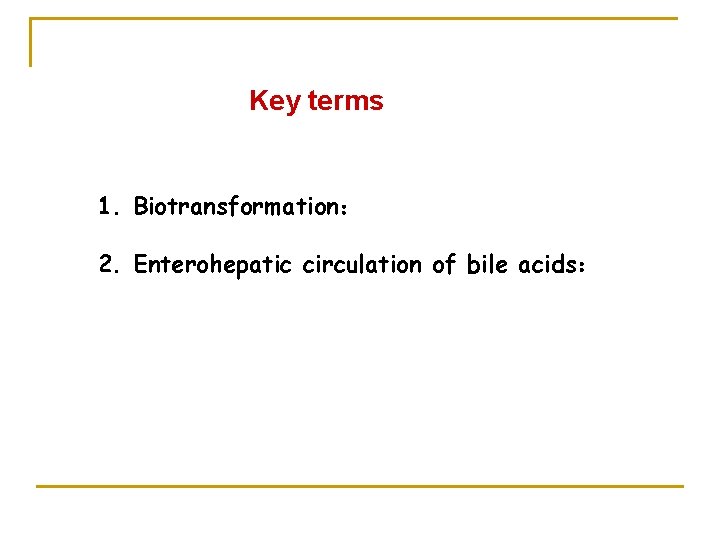 Key terms

1. Biotransformation:

2. Enterohepatic circulation of bile acids: